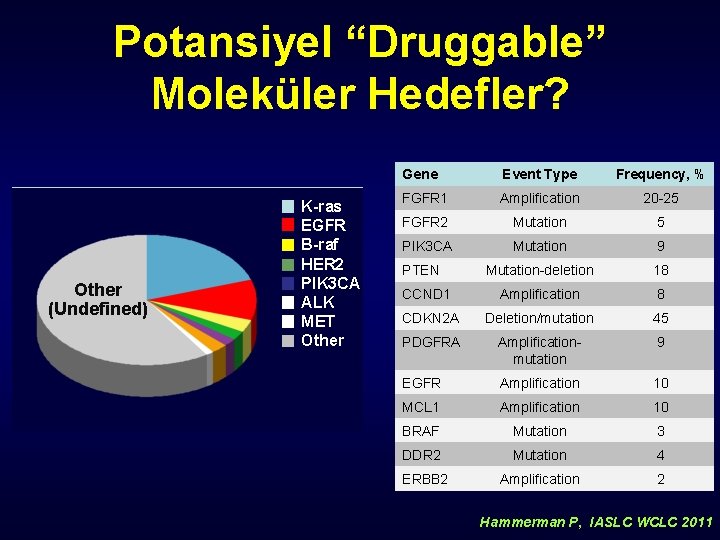 Potansiyel “Druggable” Moleküler Hedefler?

Other (Undefined)

K-ras
EGFR
B-raf
HER2
PIK3CA
ALK
MET
Other

| Gene | Event Type | Frequency, % |
|---|---|---|
| FGFR1 | Amplification | 20-25 |
| FGFR2 | Mutation | 5 |
| PIK3CA | Mutation | 9 |
| PTEN | Mutation-deletion | 18 |
| CCND1 | Amplification | 8 |
| CDKN2A | Deletion/mutation | 45 |
| PDGFRA | Amplification-mutation | 9 |
| EGFR | Amplification | 10 |
| MCL1 | Amplification | 10 |
| BRAF | Mutation | 3 |
| DDR2 | Mutation | 4 |
| ERBB2 | Amplification | 2 |

Hammerman P, IASLC WCLC 2011